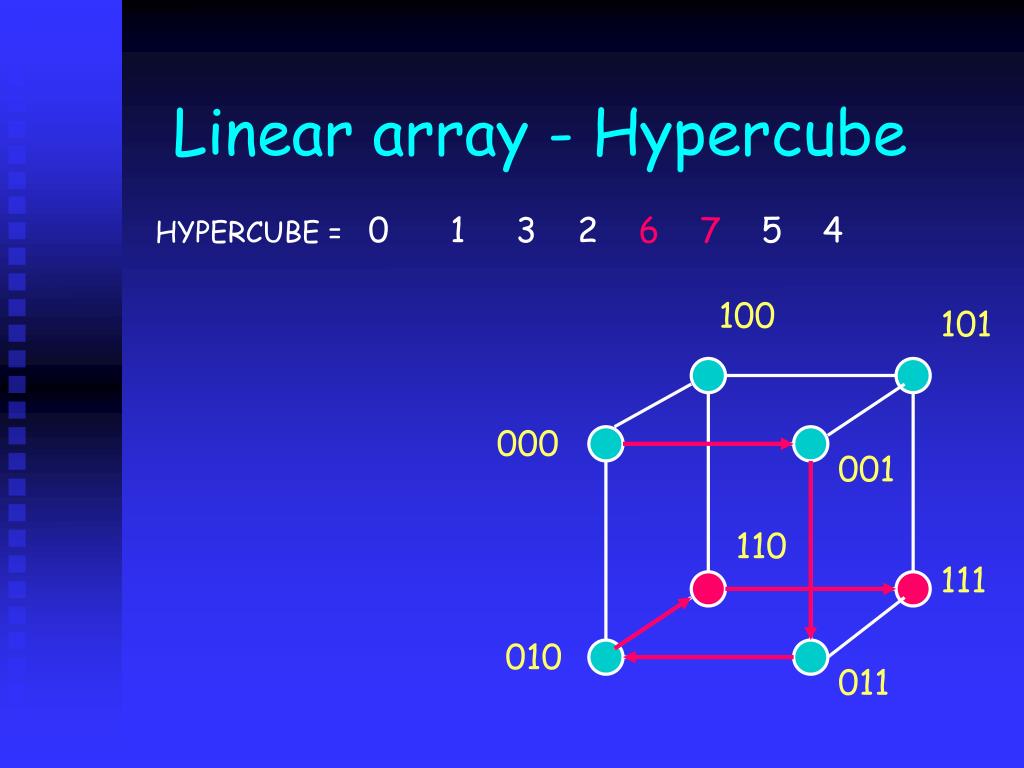 Linear array - Hypercube

HYPERCUBE = 0 1 3 2 6 7 5 4

100

101

000

001

110

111

010

011